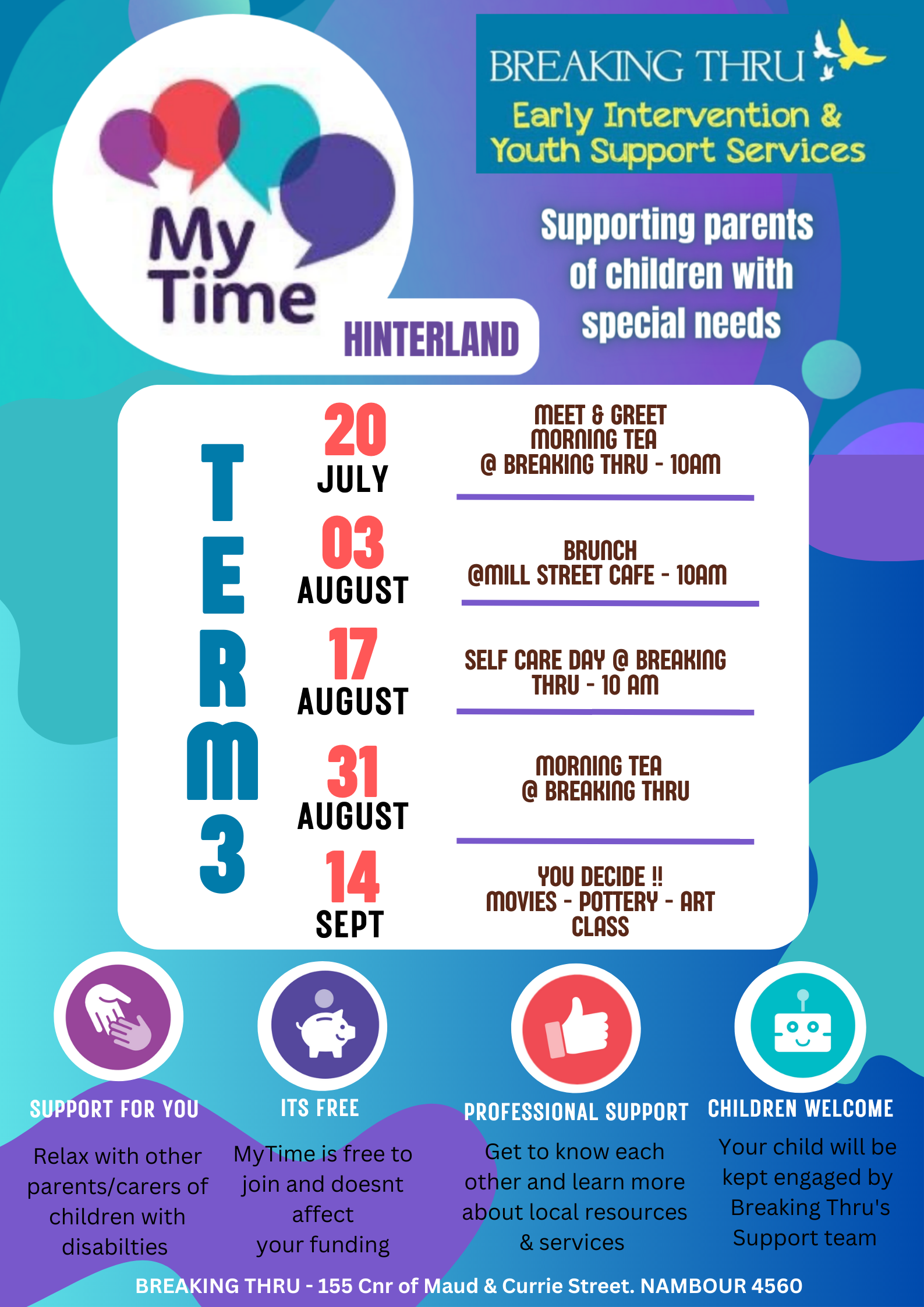 My Time

HINTERLAND

BREAKING THRU
Early Intervention & Youth Support Services

Supporting parents of children with special needs

TERM 3

20 JULY

MEET & GREET MORNING TEA @ BREAKING THRU - 10AM

03 AUGUST

BRUNCH @MILL STREET CAFE - 10AM

17 AUGUST

SELF CARE DAY @ BREAKING THRU - 10 AM

31 AUGUST

MORNING TEA @ BREAKING THRU

14 SEPT

YOU DECIDE !! MOVIES - POTTERY - ART CLASS

SUPPORT FOR YOU

Relax with other parents/carers of children with disabilties

ITS FREE

MyTime is free to join and doesnt affect your funding

PROFESSIONAL SUPPORT

Get to know each other and learn more about local resources & services

CHILDREN WELCOME

Your child will be kept engaged by Breaking Thru's Support team

BREAKING THRU - 155 Cnr of Maud & Currie Street. NAMBOUR 4560